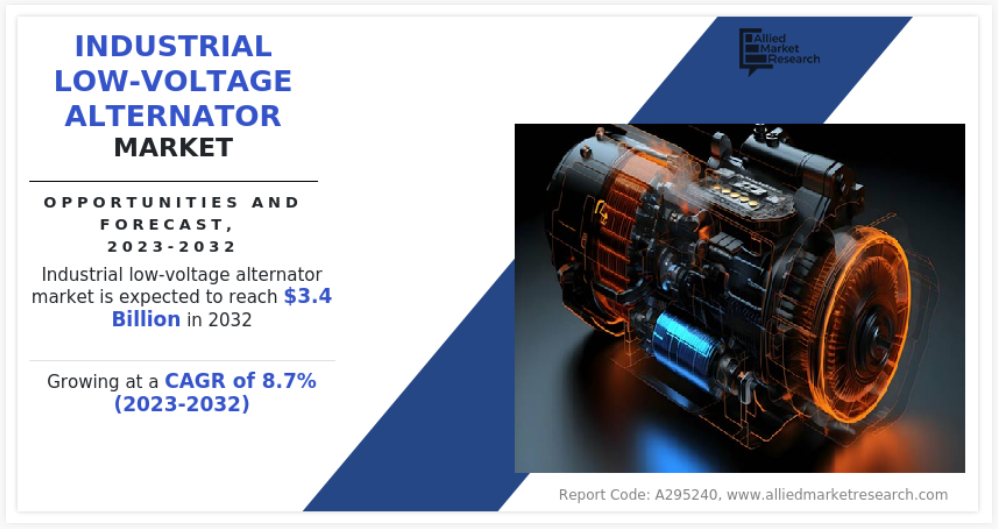 INDUSTRIAL LOW-VOLTAGE ALTERNATOR MARKET

OPPORTUNITIES AND FORECAST, 2023-2032

Industrial low-voltage alternator market is expected to reach $3.4 Billion in 2032

Growing at a CAGR of 8.7% (2023-2032)

Allied Market Research

Report Code: A295240, www.alliedmarketresearch.com